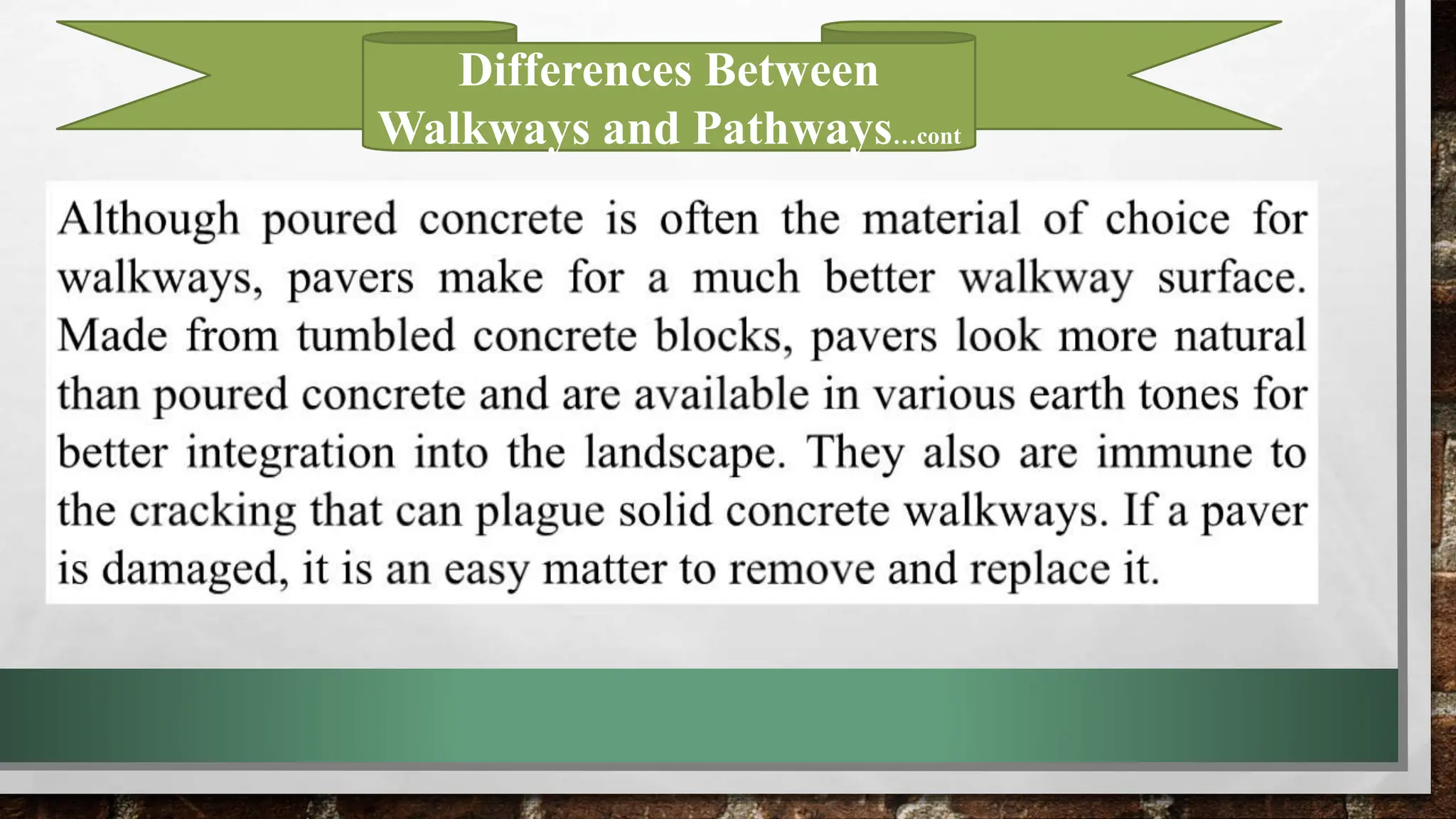 Differences Between Walkways and Pathways...cont

Although poured concrete is often the material of choice for walkways, pavers make for a much better walkway surface. Made from tumbled concrete blocks, pavers look more natural than poured concrete and are available in various earth tones for better integration into the landscape. They also are immune to the cracking that can plague solid concrete walkways. If a paver is damaged, it is an easy matter to remove and replace it.